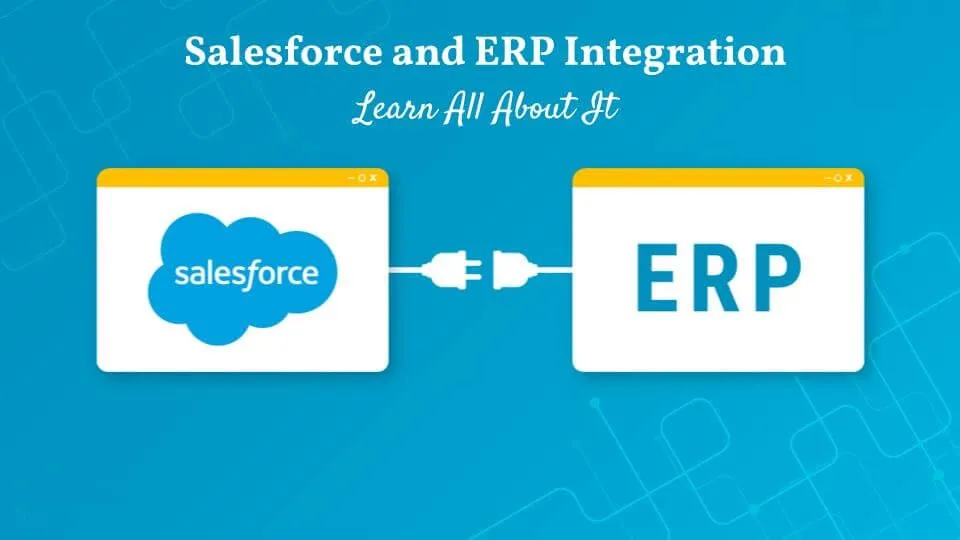 Salesforce and ERP Integration

Learn All About It

salesforce

ERP